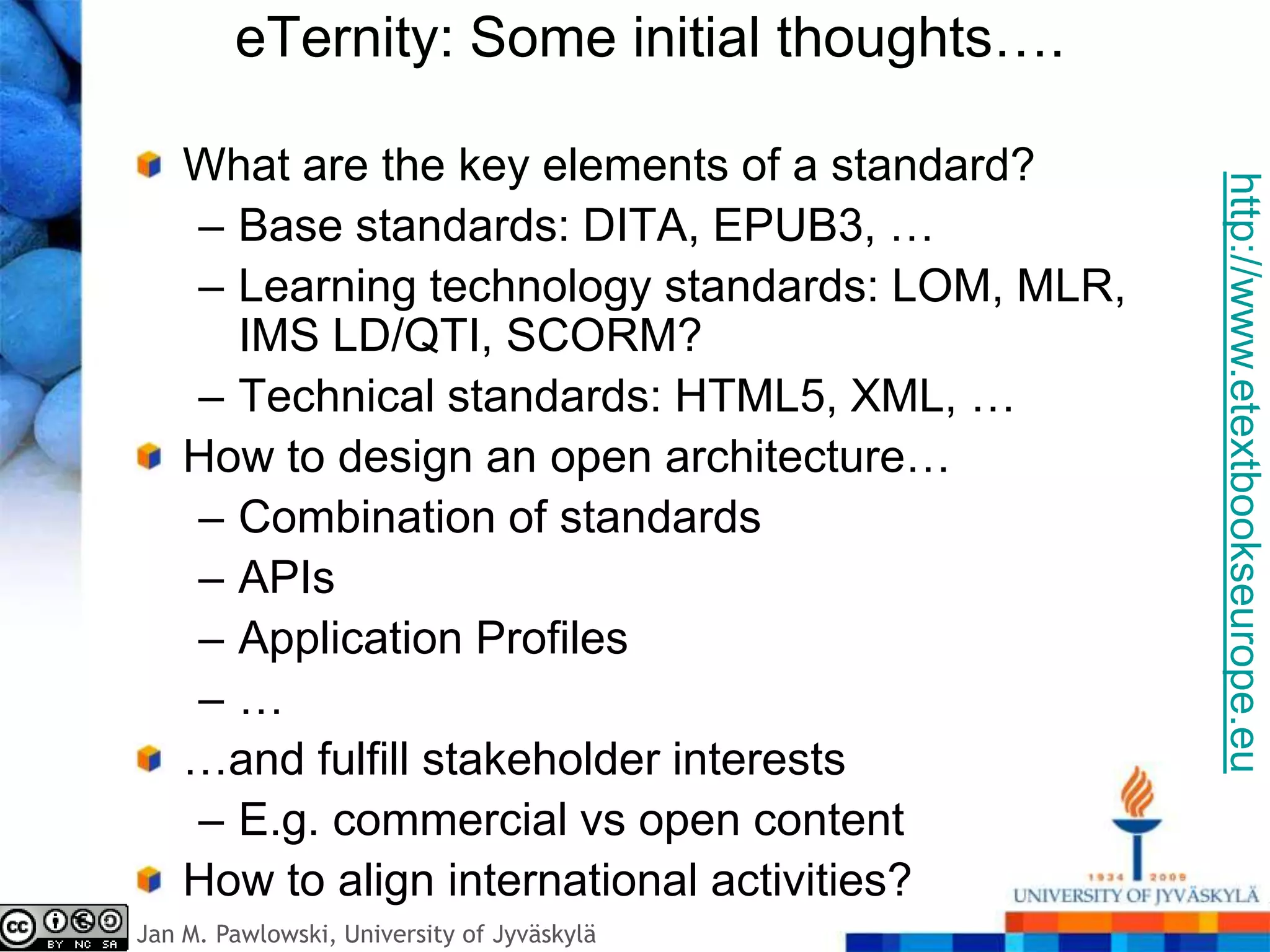 eTernity: Some initial thoughts….

What are the key elements of a standard?
– Base standards: DITA, EPUB3, …
– Learning technology standards: LOM, MLR, IMS LD/QTI, SCORM?
– Technical standards: HTML5, XML, …

How to design an open architecture…
– Combination of standards
– APIs
– Application Profiles
– …

…and fulfill stakeholder interests
– E.g. commercial vs open content

How to align international activities?

http://www.etextbookseurope.eu

1934 2009
UNIVERSITY OF JYVÄSKYLÄ

cc BY NC SA

Jan M. Pawlowski, University of Jyväskylä